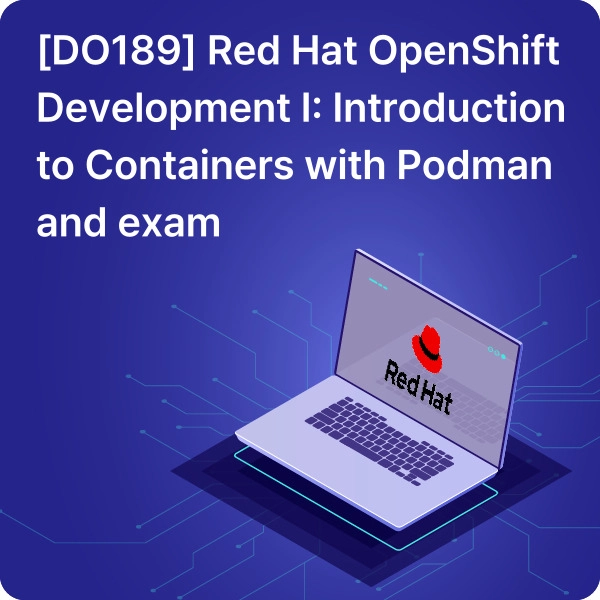 [DO189] Red Hat OpenShift Development I: Introduction to Containers with Podman and exam

Red Hat